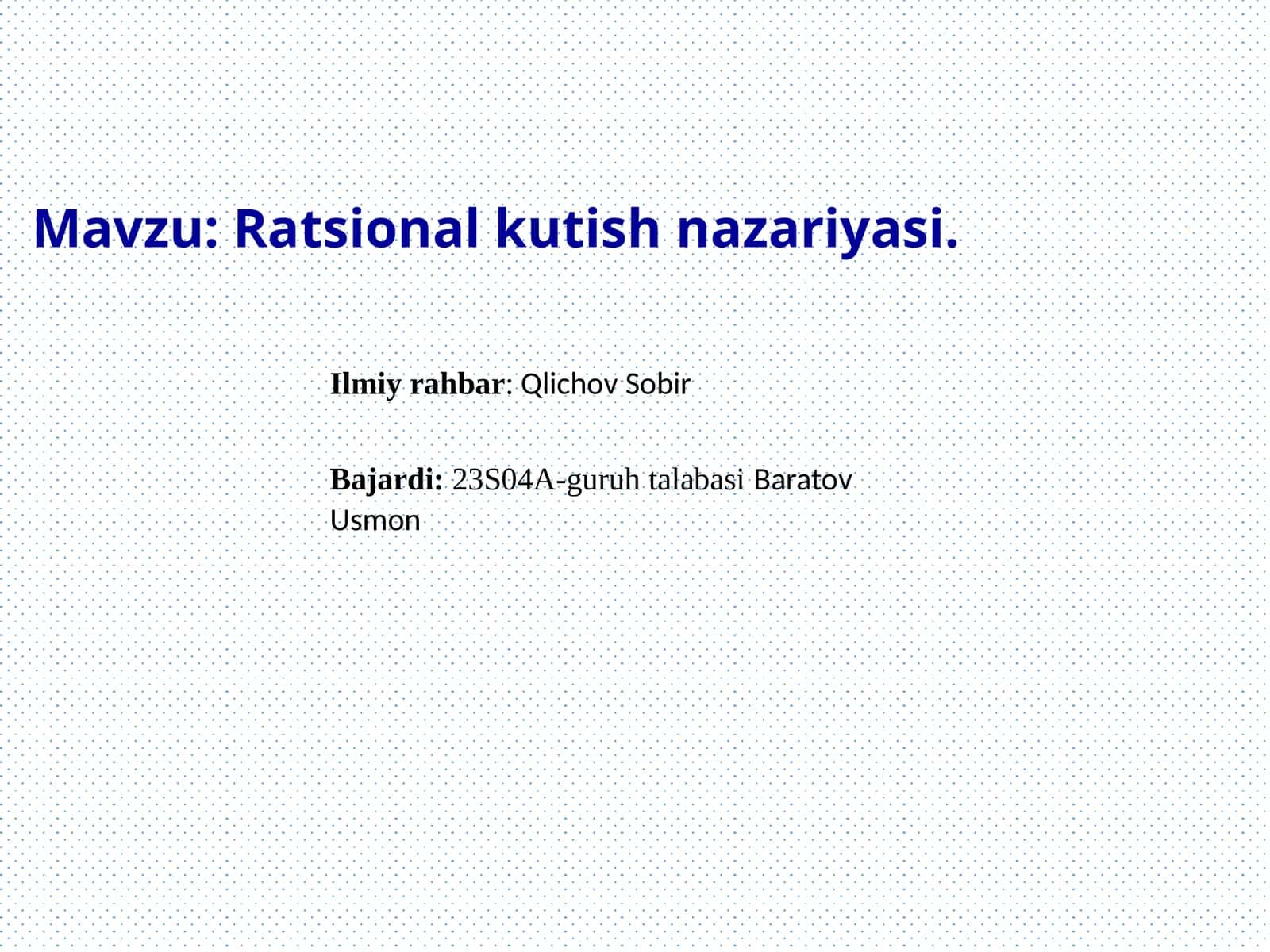 Mavzu: Ratsional kutish nazariyasi.

Ilmiy rahbar: Qlichov Sobir

Bajardi: 23S04A-guruh talabasi Baratov Usmon